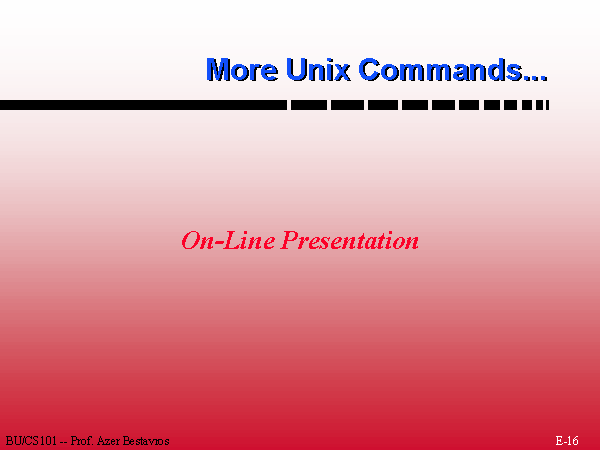 More Unix Commands...

On-Line Presentation

BU/CS101 -- Prof. Azer Bestavros

E-16